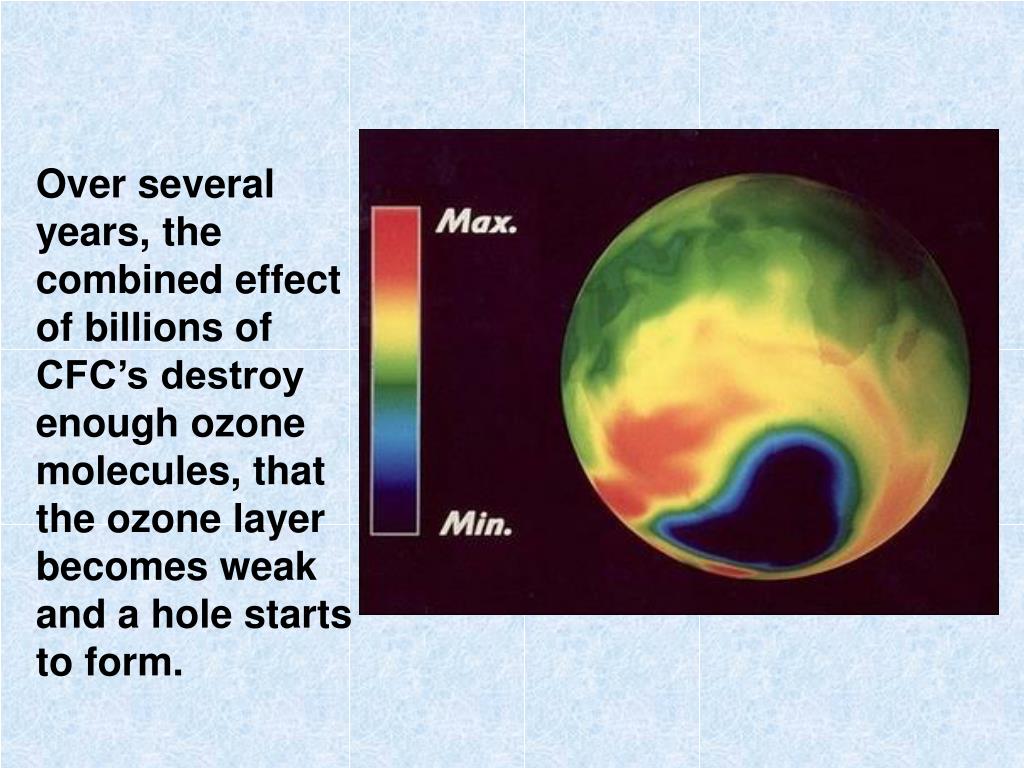 Over several years, the combined effect of billions of CFC’s destroy enough ozone molecules, that the ozone layer becomes weak and a hole starts to form.

Max.

Min.